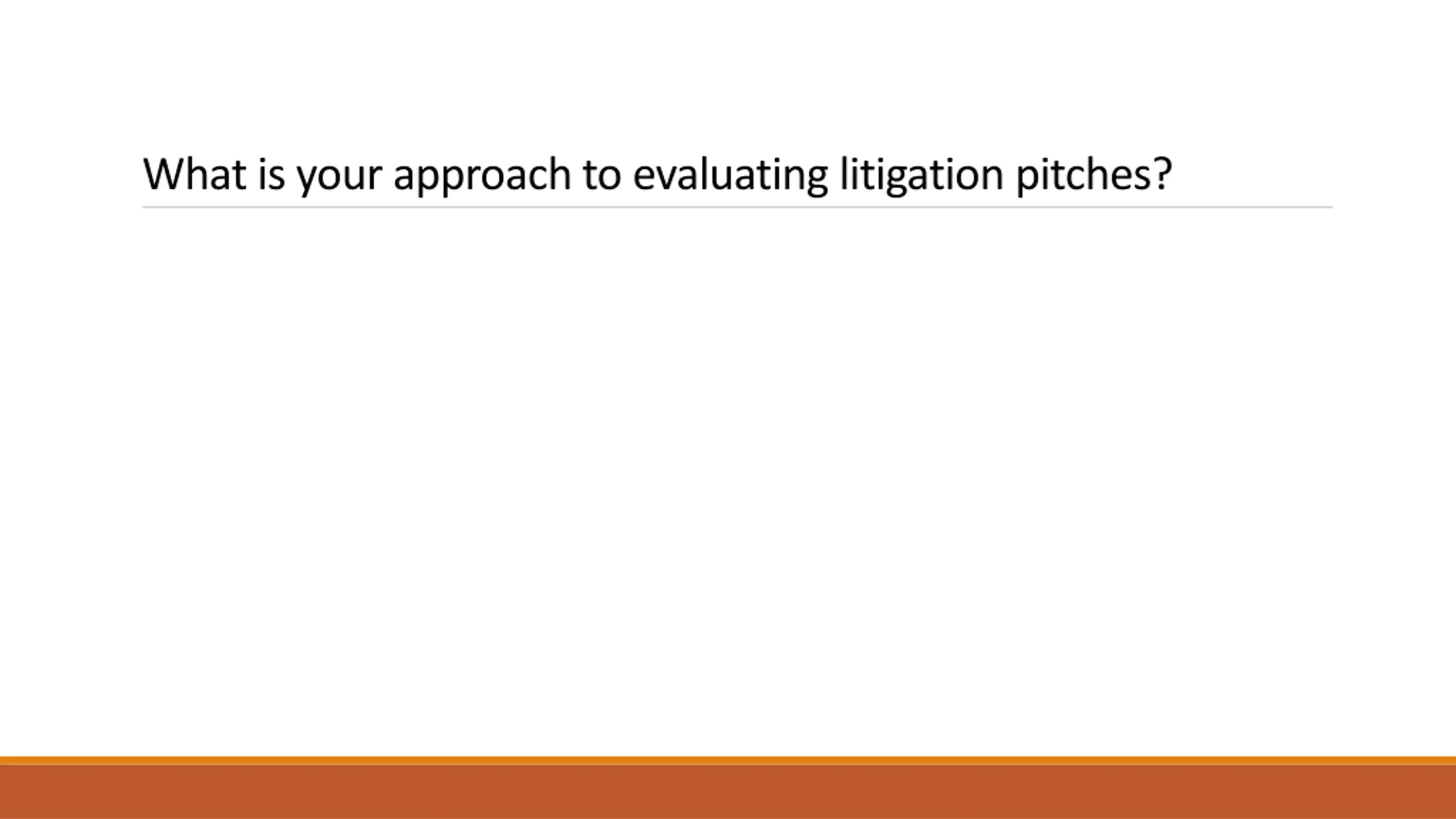 What is your approach to evaluating litigation pitches?